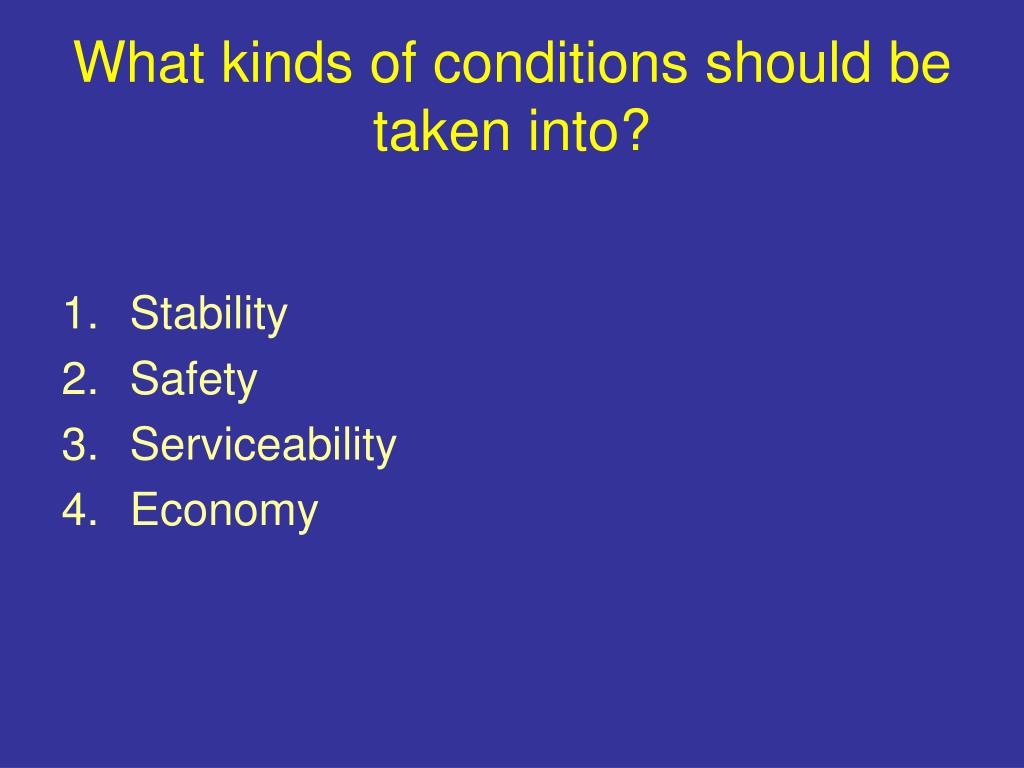 What kinds of conditions should be taken into?

1. Stability
2. Safety
3. Serviceability
4. Economy